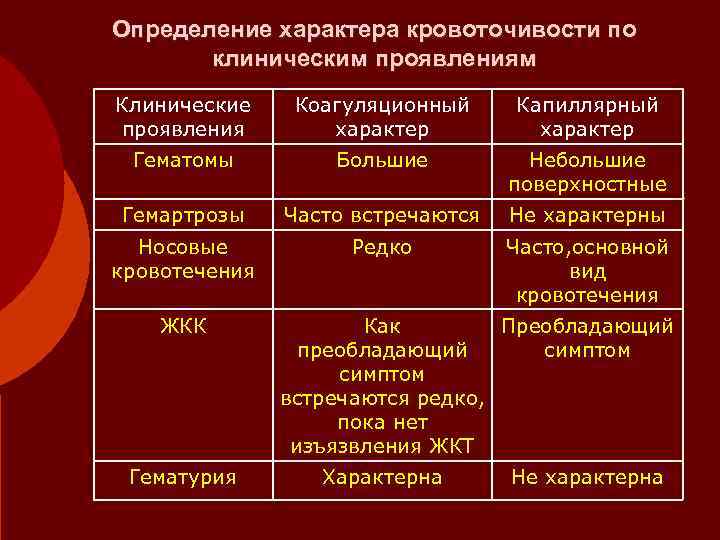 Определение характера кровоточивости по клиническим проявлениям

| Клинические проявления | Коагуляционный характер | Капиллярный характер |
|---|---|---|
| Гематомы | Большие | Небольшие поверхностные |
| Гемартрозы | Часто встречаются | Не характерны |
| Носовые кровотечения | Редко | Часто,основной вид кровотечения |
| ЖКК | Как преобладающий симптом встречаются редко, пока нет изъязвления ЖКТ | Преобладающий симптом |
| Гематурия | Характерна | Не характерна |